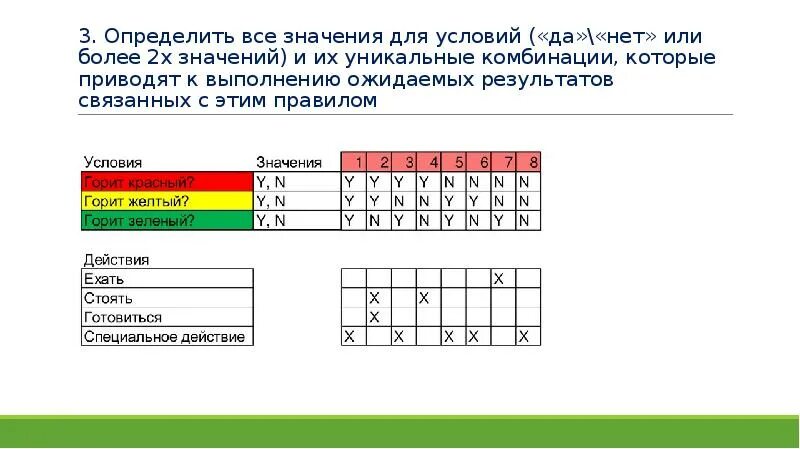 3. Определить все значения для условий («да»\«нет» или более 2х значений) и их уникальные комбинации, которые приводят к выполнению ожидаемых результатов связанных с этим правилом

| Условия | Значения | 1 | 2 | 3 | 4 | 5 | 6 | 7 | 8 |
|---|---|---|---|---|---|---|---|---|---|
| Горит красный? | Y, N | Y | Y | Y | Y | N | N | N | N |
| Горит желтый? | Y, N | Y | Y | N | N | Y | Y | N | N |
| Горит зеленый? | Y, N | Y | N | Y | N | Y | N | Y | N |

| Действия | | | | | | | | |
|---|---|---|---|---|---|---|---|---|
| Ехать | | | | | | | X | |
| Стоять | | X | | X | | | | |
| Готовиться | | X | | | | | | |
| Специальное действие | X | | X | | X | X | | X |